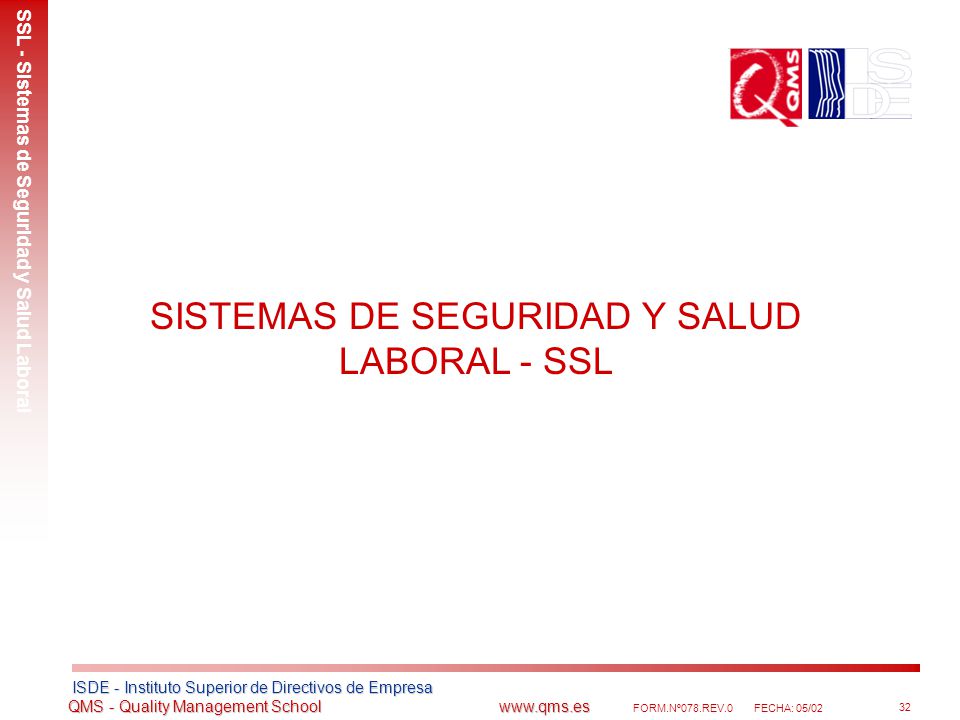 SSL - Sistemas de Seguridad y Salud Laboral

QMS

ISDE

SISTEMAS DE SEGURIDAD Y SALUD LABORAL - SSL

ISDE - Instituto Superior de Directivos de Empresa
QMS - Quality Management School www.qms.es FORM.Nº078.REV.0 FECHA: 05/02 32